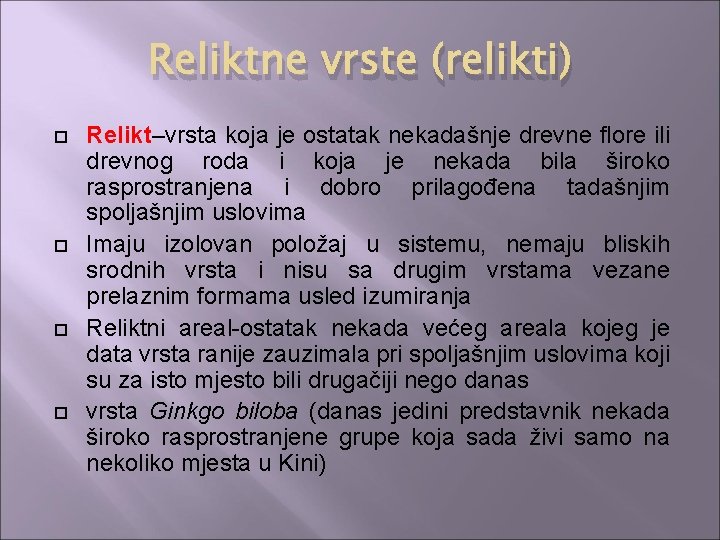 Reliktne vrste (relikti)

Relikt–vrsta koja je ostatak nekadašnje drevne flore ili drevnog roda i koja je nekada bila široko rasprostranjena i dobro prilagođena tadašnjim spoljašnjim uslovima

Imaju izolovan položaj u sistemu, nemaju bliskih srodnih vrsta i nisu sa drugim vrstama vezane prelaznim formama usled izumiranja

Reliktni areal-ostatak nekada većeg areala kojeg je data vrsta ranije zauzimala pri spoljašnjim uslovima koji su za isto mjesto bili drugačiji nego danas

vrsta Ginkgo biloba (danas jedini predstavnik nekada široko rasprostranjene grupe koja sada živi samo na nekoliko mjesta u Kini)